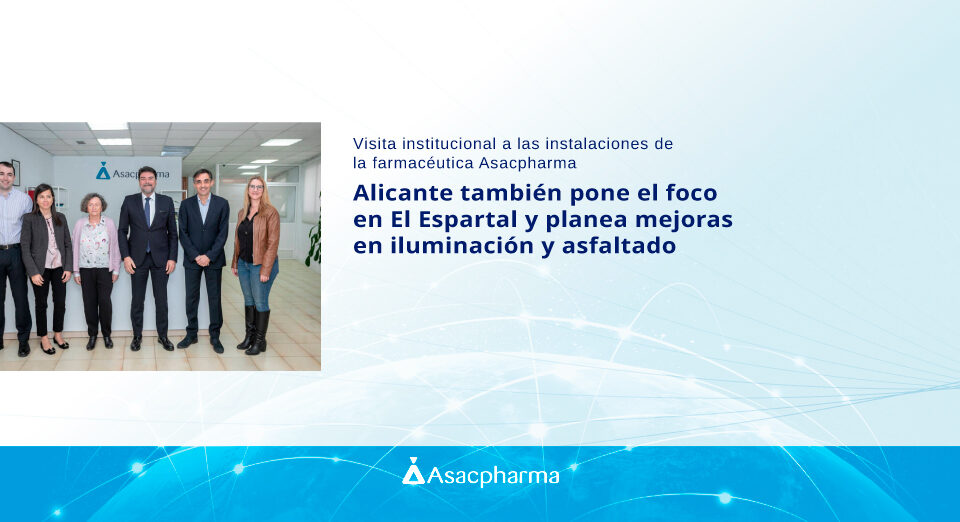 Asacpharma

Visita institucional a las instalaciones de la farmacéutica Asacpharma

Alicante también pone el foco en El Espartal y planea mejoras en iluminación y asfaltado

Asacpharma